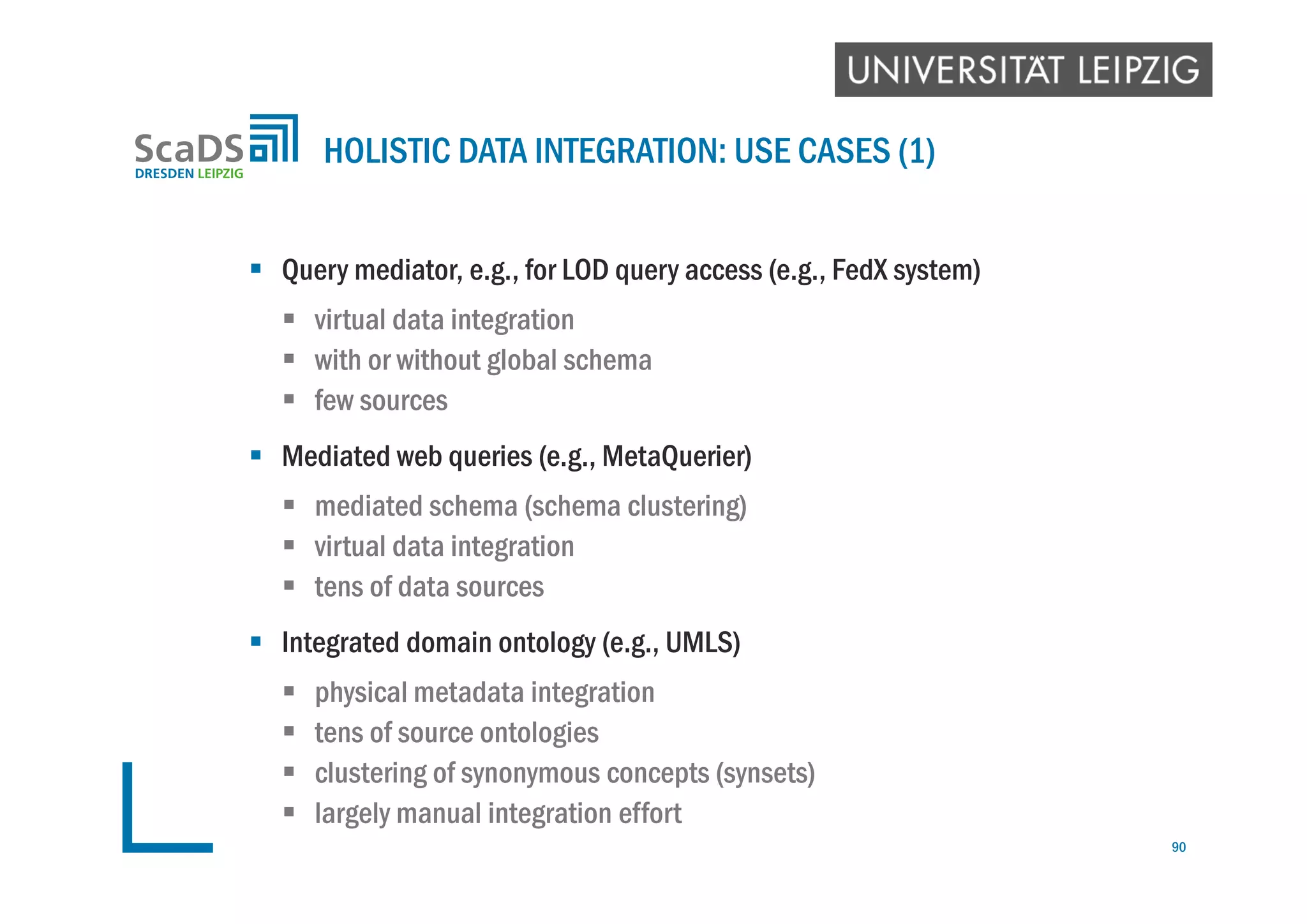 UNIVERSITÄT LEIPZIG

ScaDS
DRESDEN LEIPZIG

HOLISTIC DATA INTEGRATION: USE CASES (1)

▪ Query mediator, e.g., for LOD query access (e.g., FedX system)
 ▪ virtual data integration
 ▪ with or without global schema
 ▪ few sources

▪ Mediated web queries (e.g., MetaQuerier)
 ▪ mediated schema (schema clustering)
 ▪ virtual data integration
 ▪ tens of data sources

▪ Integrated domain ontology (e.g., UMLS)
 ▪ physical metadata integration
 ▪ tens of source ontologies
 ▪ clustering of synonymous concepts (synsets)
 ▪ largely manual integration effort

90